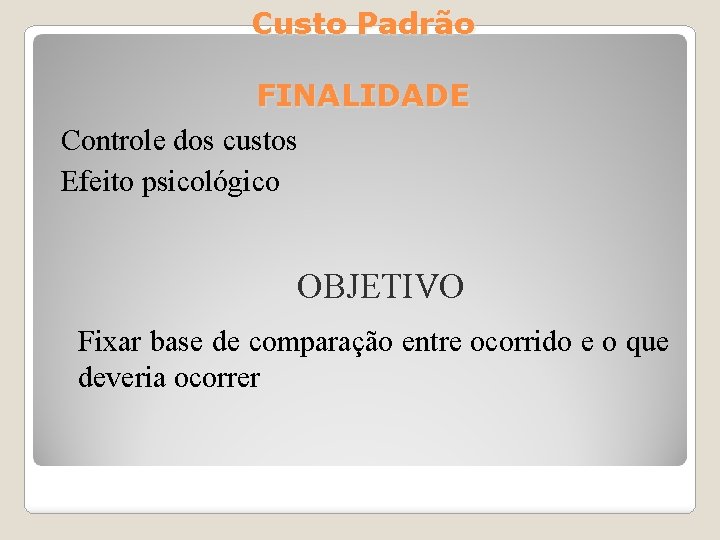 Custo Padrão

FINALIDADE

Controle dos custos
Efeito psicológico

OBJETIVO

Fixar base de comparação entre ocorrido e o que deveria ocorrer